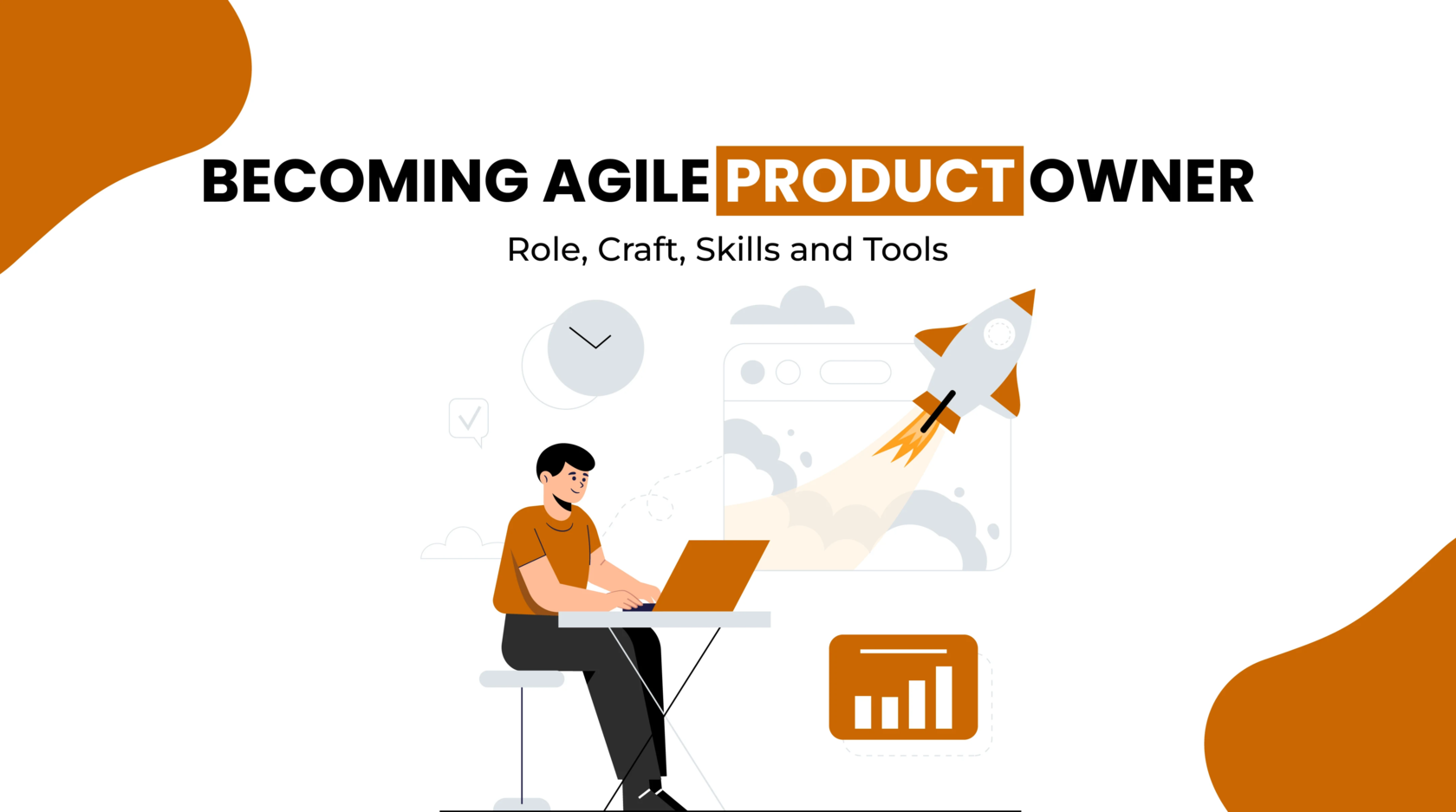 BECOMING AGILE PRODUCT OWNER

Role, Craft, Skills and Tools